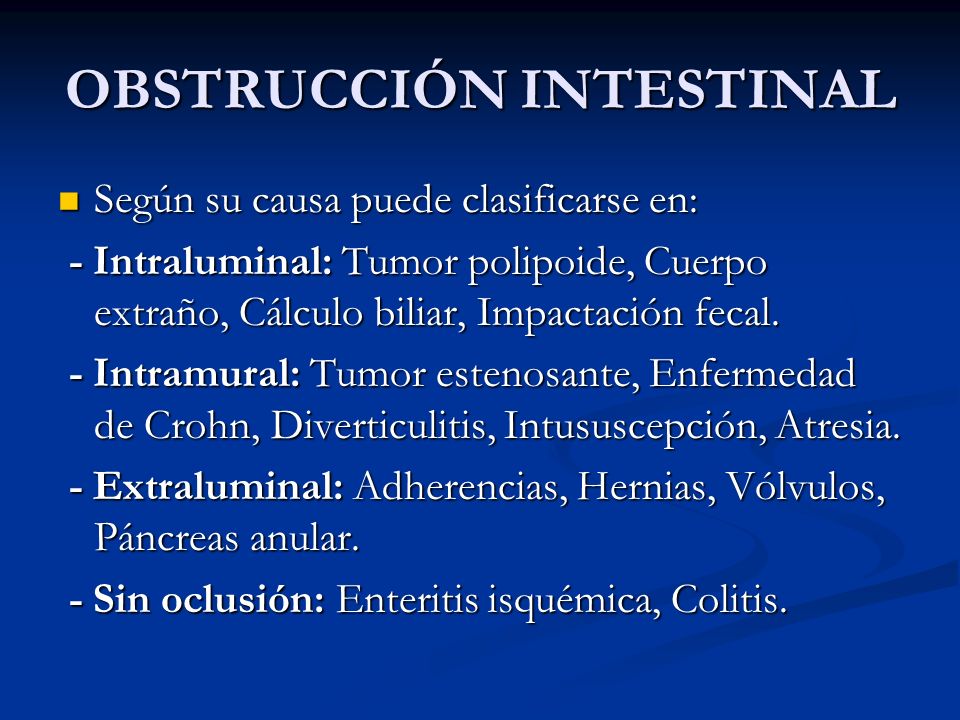 OBSTRUCCIÓN INTESTINAL

Según su causa puede clasificarse en:

- Intraluminal: Tumor polipoide, Cuerpo extraño, Cálculo biliar, Impactación fecal.

- Intramural: Tumor estenosante, Enfermedad de Crohn, Diverticulitis, Intususcepción, Atresia.

- Extraluminal: Adherencias, Hernias, Vólvulos, Páncreas anular.

- Sin oclusión: Enteritis isquémica, Colitis.